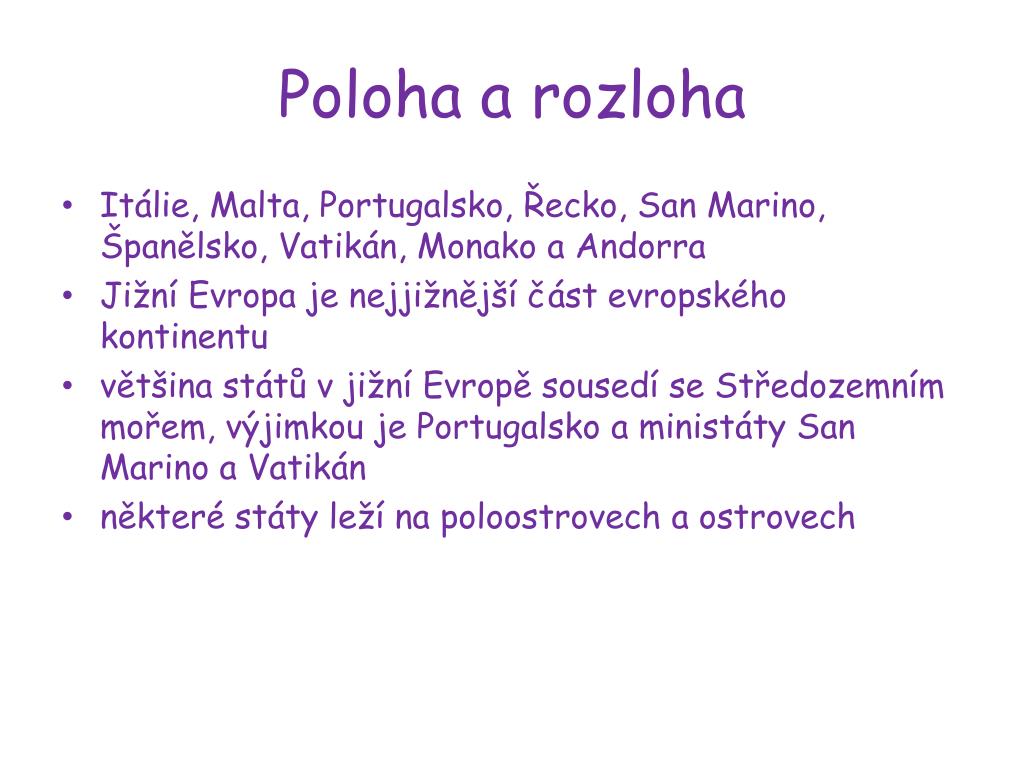 Poloha a rozloha

• Itálie, Malta, Portugalsko, Řecko, San Marino, Španělsko, Vatikán, Monako a Andorra
• Jižní Evropa je nejjižnější část evropského kontinentu
• většina států v jižní Evropě sousedí se Středozemním mořem, výjimkou je Portugalsko a ministáty San Marino a Vatikán
• některé státy leží na poloostrovech a ostrovech